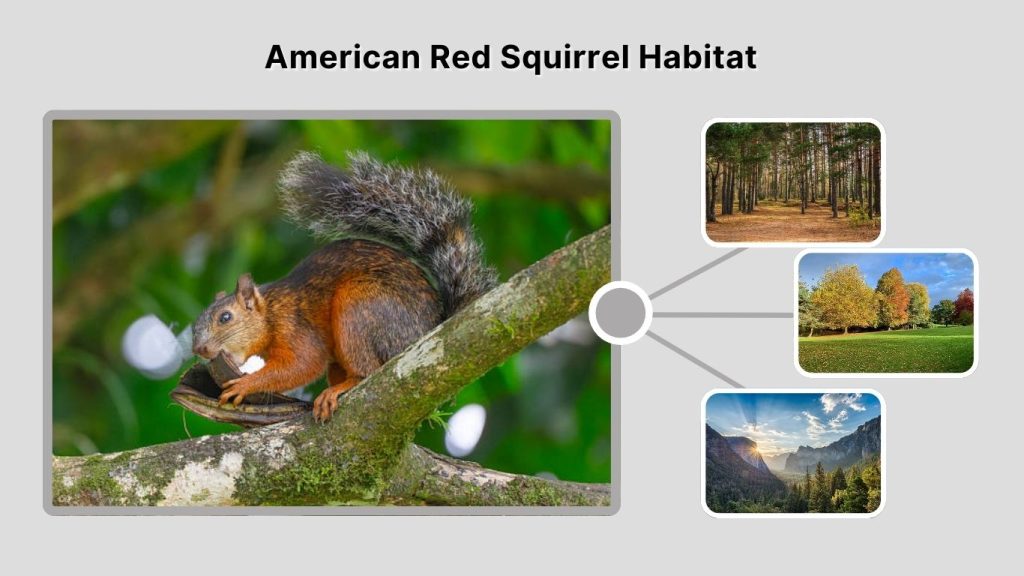 American Red Squirrel Habitat